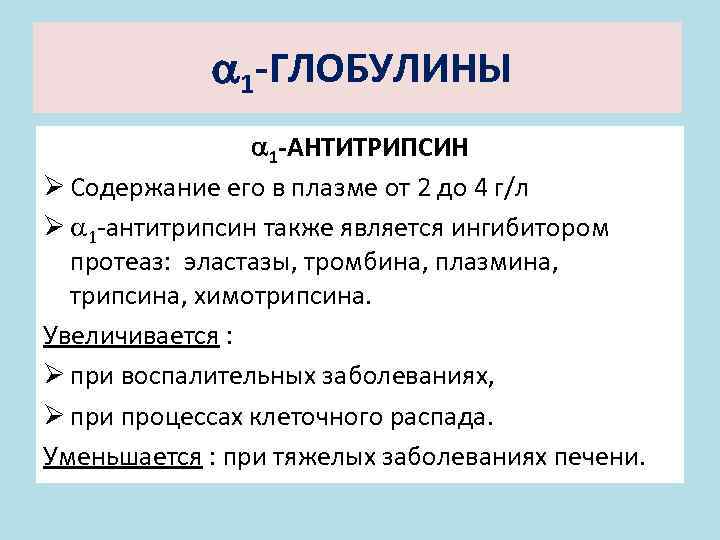 $\alpha_1$-ГЛОБУЛИНЫ

$\alpha_1$-АНТИТРИПСИН

➢ Содержание его в плазме от 2 до 4 г/л

➢ $\alpha_1$-антитрипсин также является ингибитором протеаз: эластазы, тромбина, плазмина, трипсина, химотрипсина.

Увеличивается :

➢ при воспалительных заболеваниях,

➢ при процессах клеточного распада.

Уменьшается : при тяжелых заболеваниях печени.